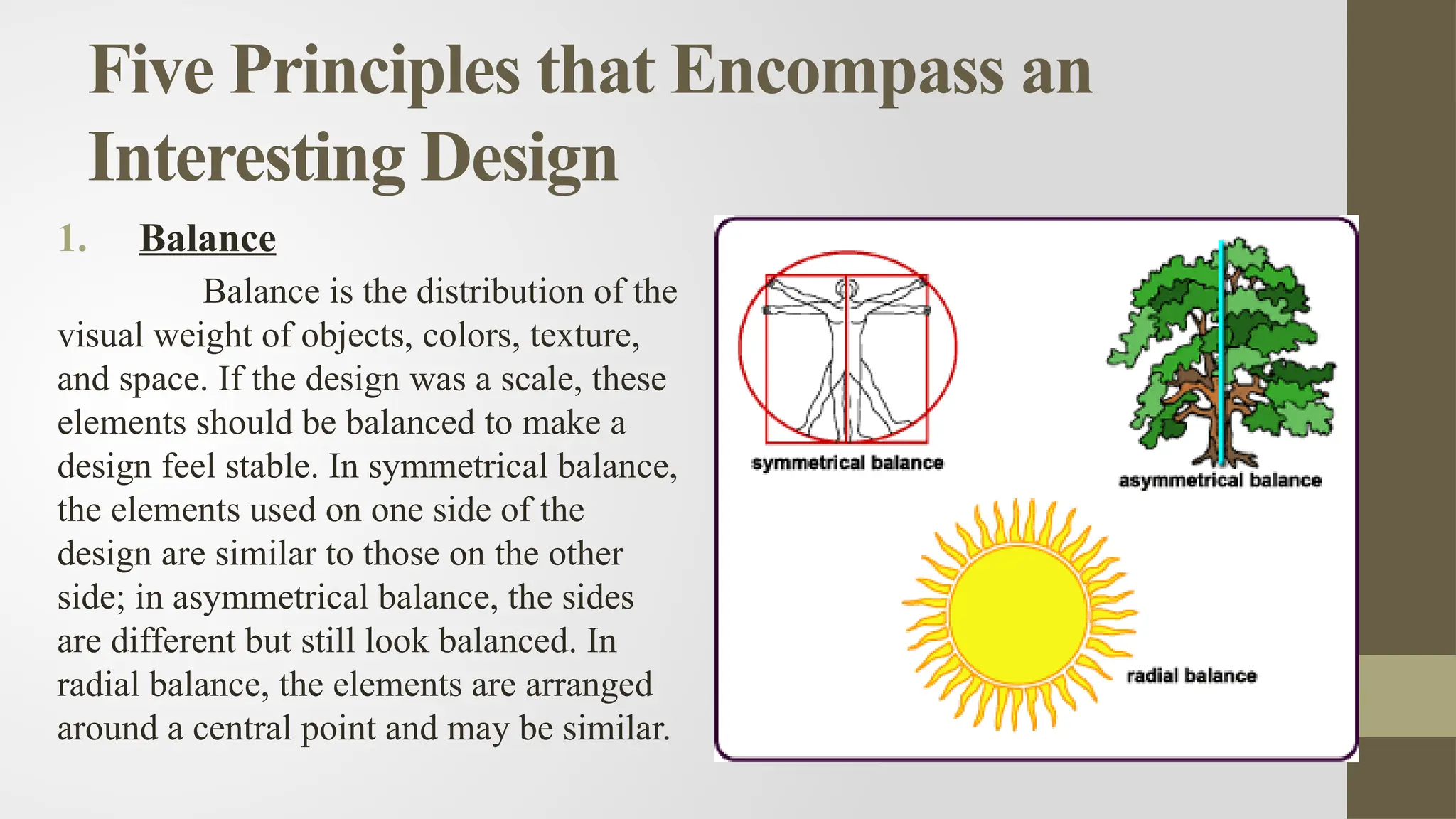 Five Principles that Encompass an Interesting Design

1. Balance

Balance is the distribution of the visual weight of objects, colors, texture, and space. If the design was a scale, these elements should be balanced to make a design feel stable. In symmetrical balance, the elements used on one side of the design are similar to those on the other side; in asymmetrical balance, the sides are different but still look balanced. In radial balance, the elements are arranged around a central point and may be similar.

symmetrical balance

asymmetrical balance

radial balance